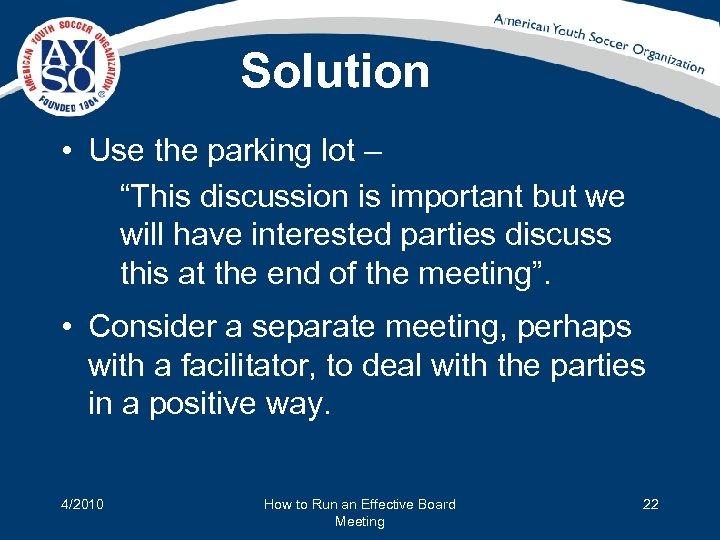 AMERICAN YOUTH SOCCER ORGANIZATION
AYSO
FOUNDED 1964

American Youth Soccer Organization

Solution

• Use the parking lot –

“This discussion is important but we will have interested parties discuss this at the end of the meeting”.

• Consider a separate meeting, perhaps with a facilitator, to deal with the parties in a positive way.

4/2010

How to Run an Effective Board Meeting

22